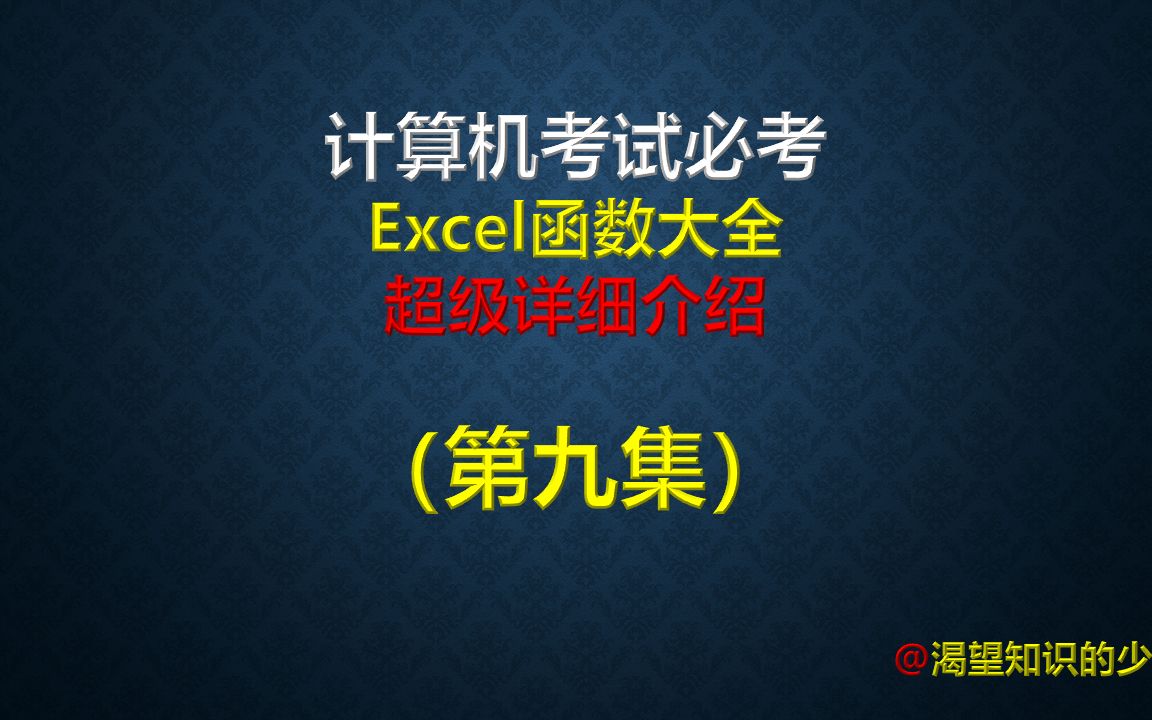 计算机考试必考
Excel函数大全
超级详细介绍

（第九集）

@渴望知识的少